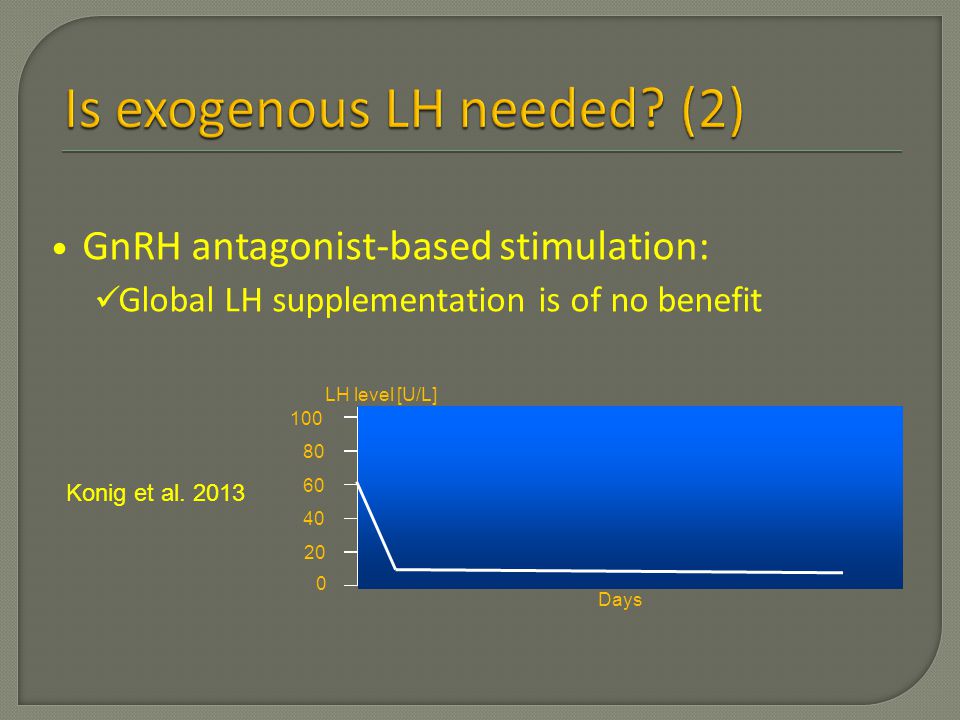 Is exogenous LH needed? (2)

• GnRH antagonist-based stimulation:
✓Global LH supplementation is of no benefit

Konig et al. 2013

LH level [U/L]
100
80
60
40
20
0
Days